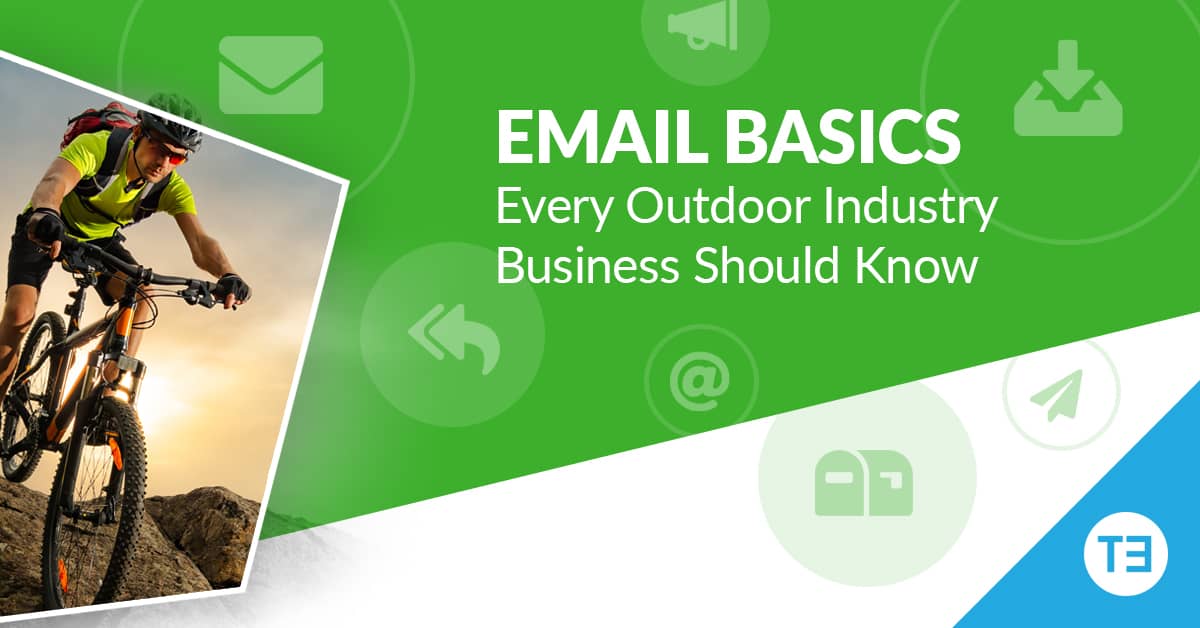 EMAIL BASICS
Every Outdoor Industry Business Should Know

@

TE